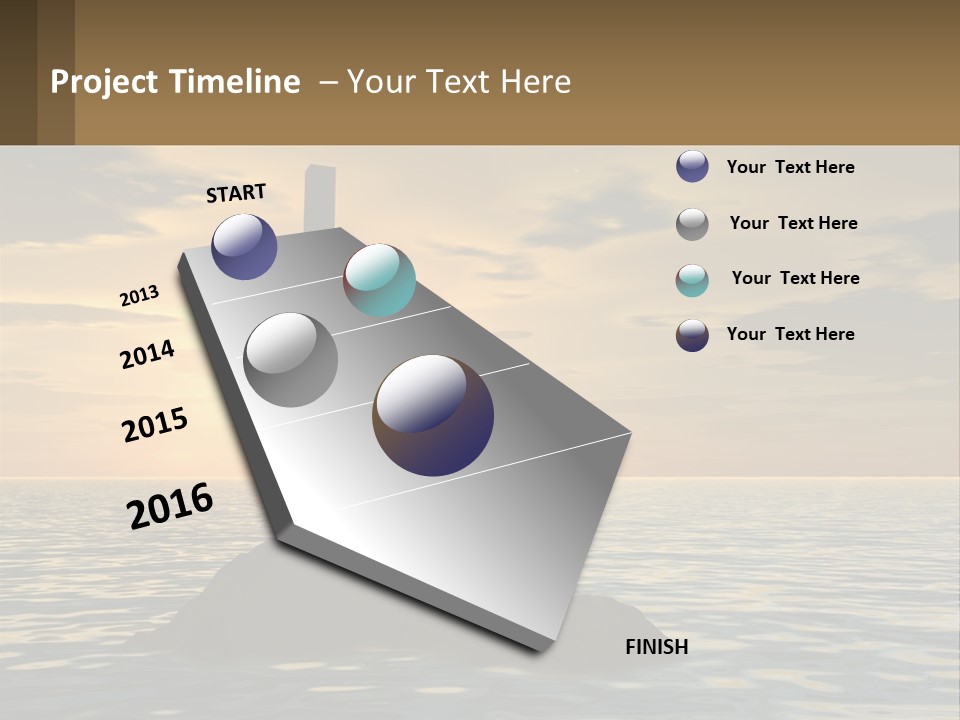 Project Timeline – Your Text Here

START

2013

2014

2015

2016

FINISH

Your Text Here

Your Text Here

Your Text Here

Your Text Here